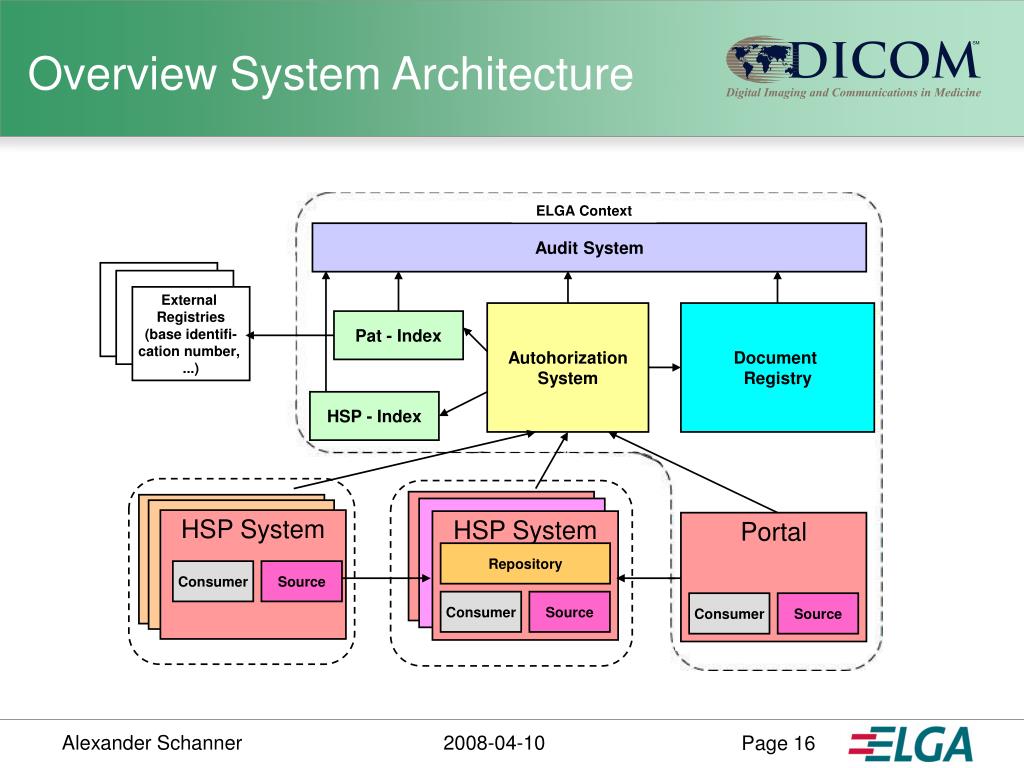 Overview System Architecture

DICOM℠
Digital Imaging and Communications in Medicine

ELGA Context

Audit System

External Registries (base identification number, ...)

Pat - Index

HSP - Index

Autohorization System

Document Registry

HSP System
Consumer
Source

HSP System
Repository
Consumer
Source

Portal
Consumer
Source

Alexander Schanner
2008-04-10
Page 16
ELGA